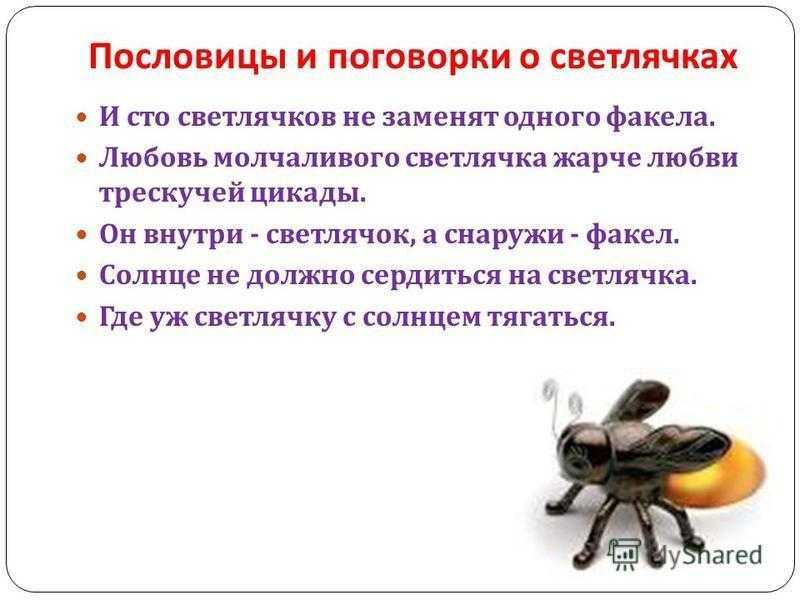 Пословицы и поговорки о светлячках

- И сто светлячков не заменят одного факела.
- Любовь молчаливого светлячка жарче любви трескучей цикады.
- Он внутри - светлячок, а снаружи - факел.
- Солнце не должно сердиться на светлячка.
- Где уж светлячку с солнцем тягаться.

MyShared